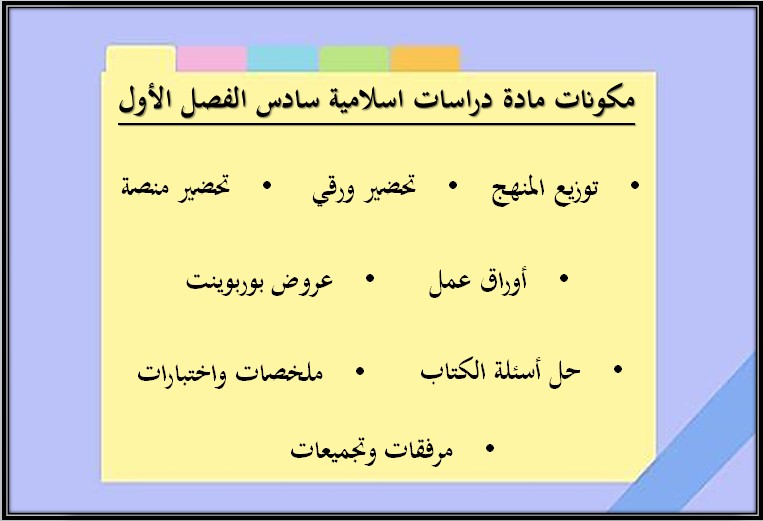 مكونات مادة دراسات اسلامية سادس الفصل الأول

• توزيع المنهج • تحضير ورقي • تحضير منصة

• أوراق عمل • عروض بوربوينت

• حل أسئلة الكتاب • ملخصات واختبارات

• مرفقات وتجميعات